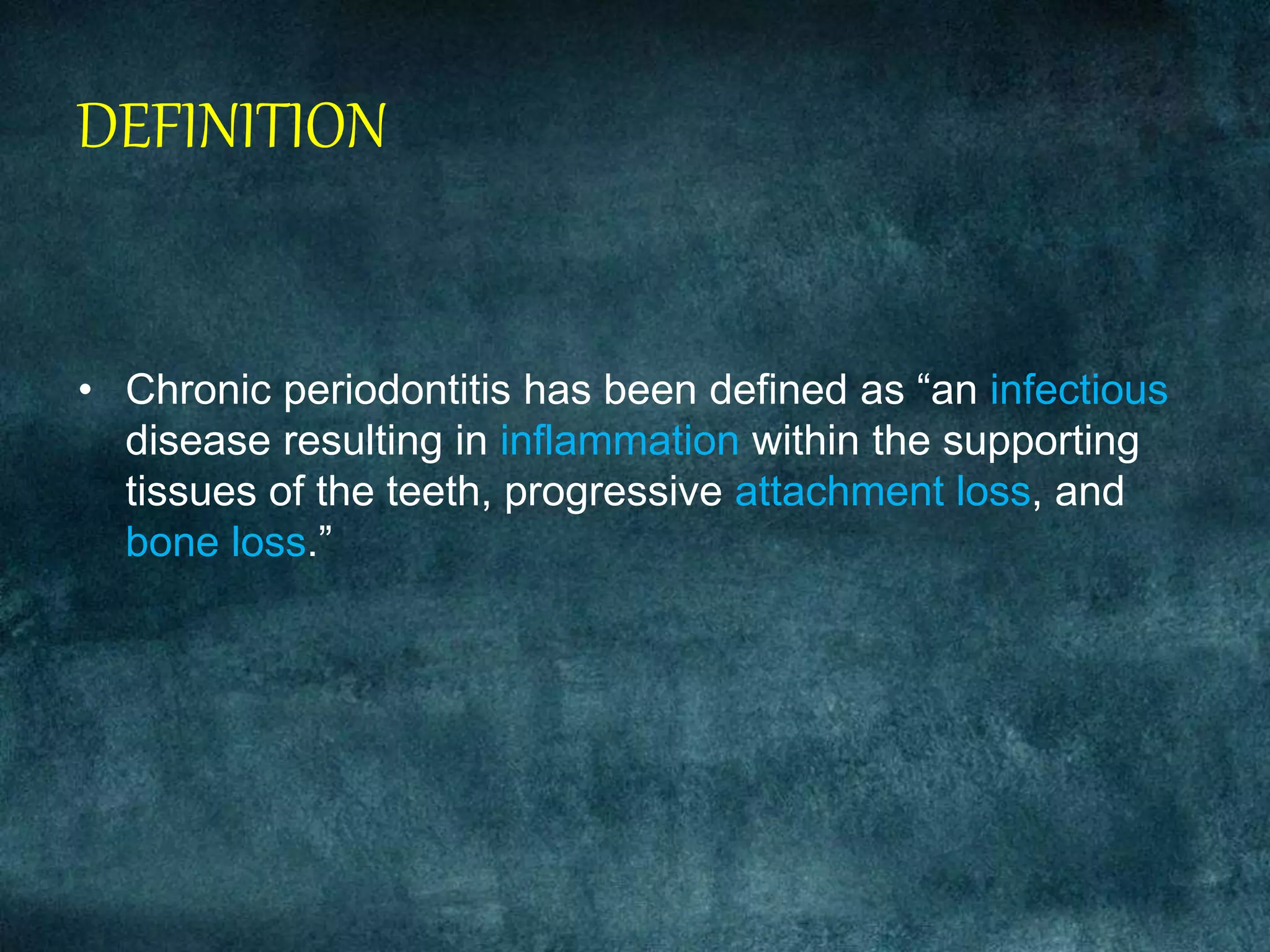 DEFINITION

• Chronic periodontitis has been defined as “an infectious disease resulting in inflammation within the supporting tissues of the teeth, progressive attachment loss, and bone loss.”